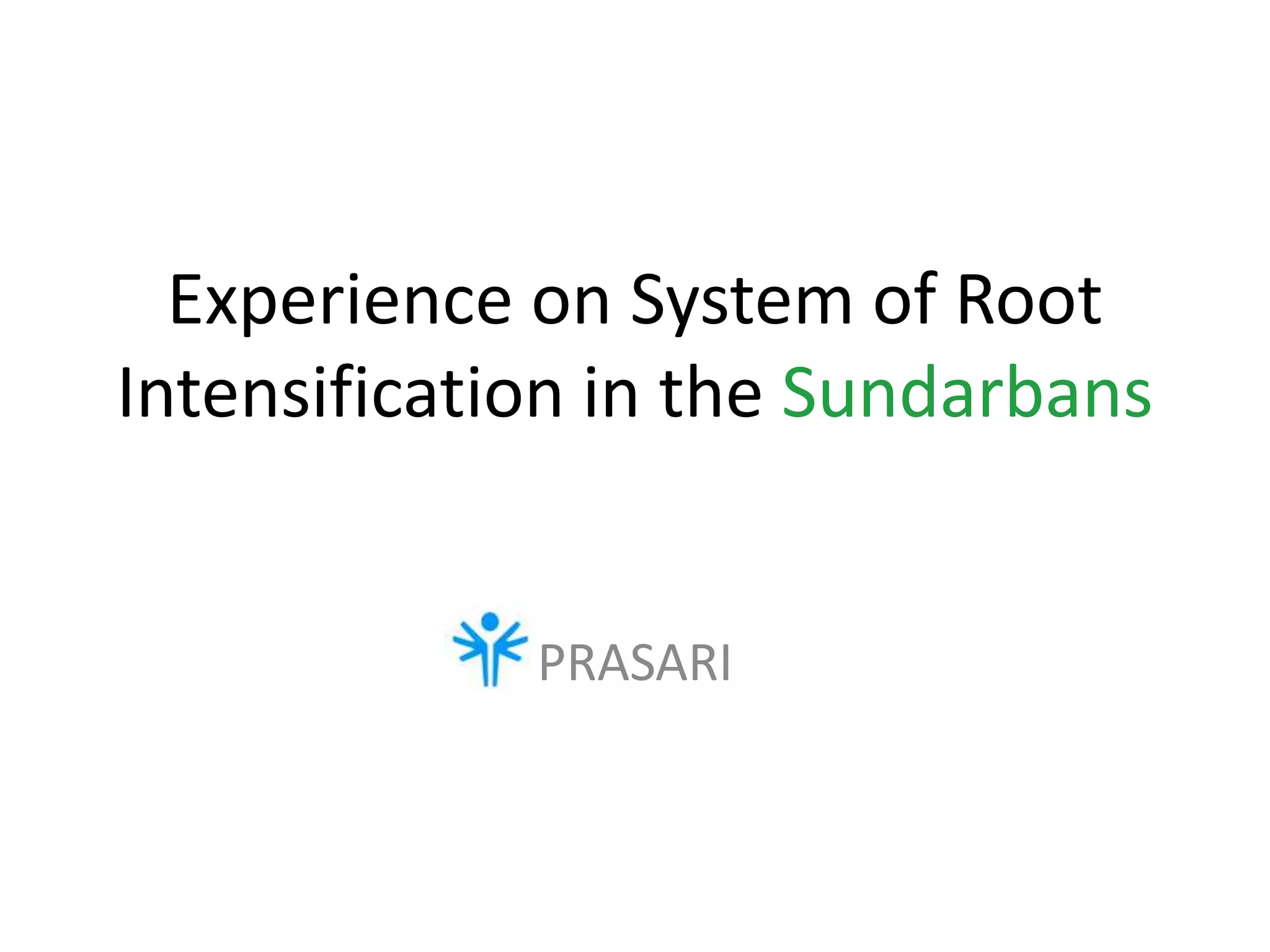 Experience on System of Root Intensification in the Sundarbans

PRASARI